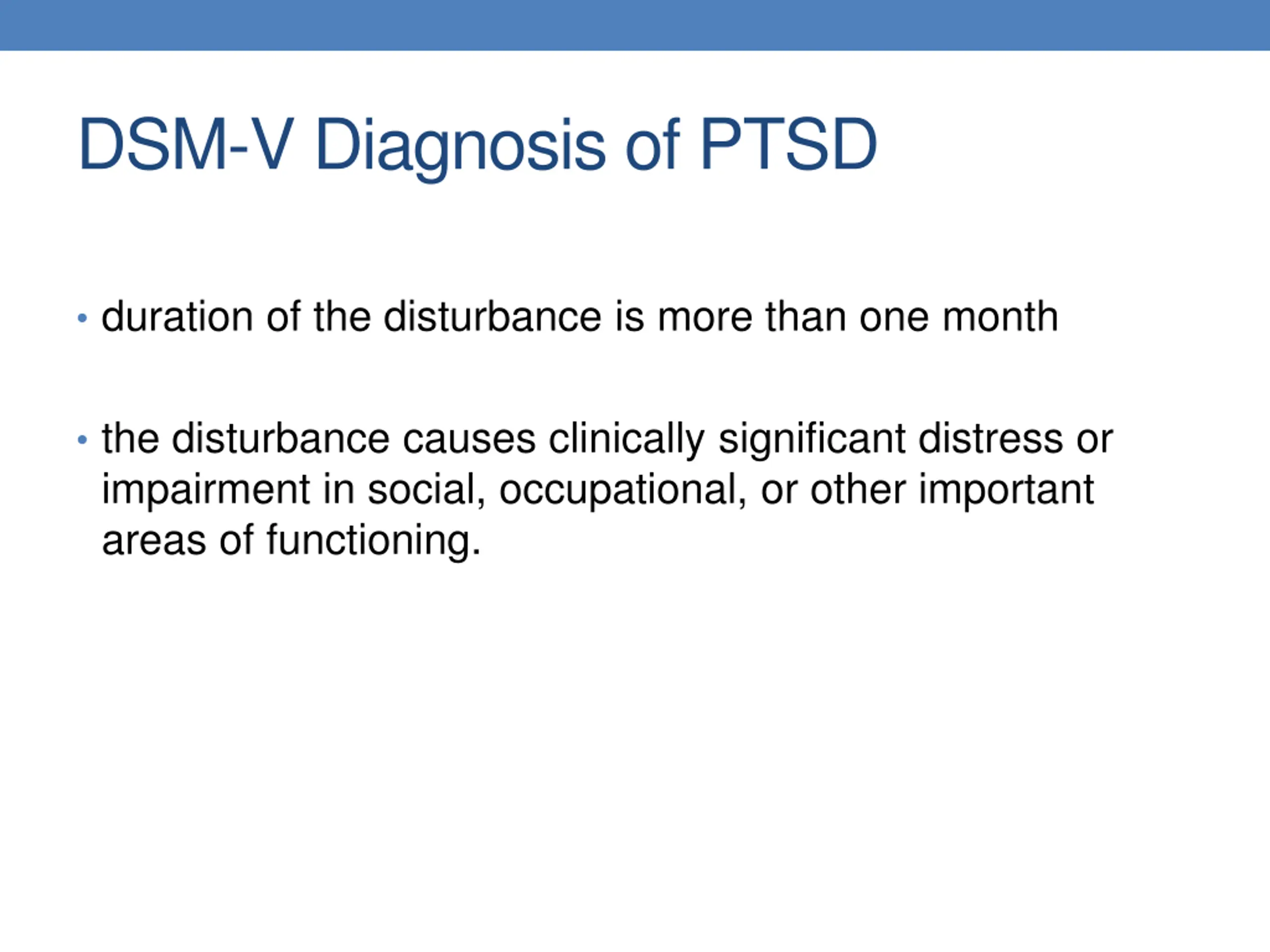 DSM-V Diagnosis of PTSD

• duration of the disturbance is more than one month

• the disturbance causes clinically significant distress or impairment in social, occupational, or other important areas of functioning.